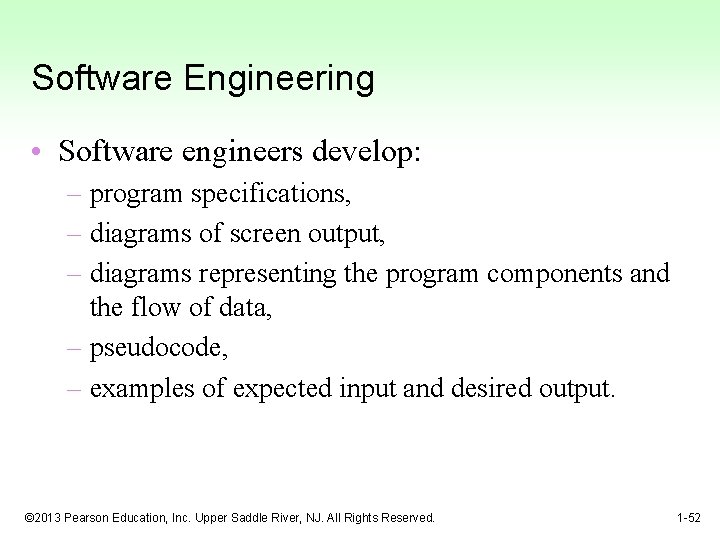 Software Engineering

• Software engineers develop:
– program specifications,
– diagrams of screen output,
– diagrams representing the program components and the flow of data,
– pseudocode,
– examples of expected input and desired output.

©2013 Pearson Education, Inc. Upper Saddle River, NJ. All Rights Reserved.

1-52